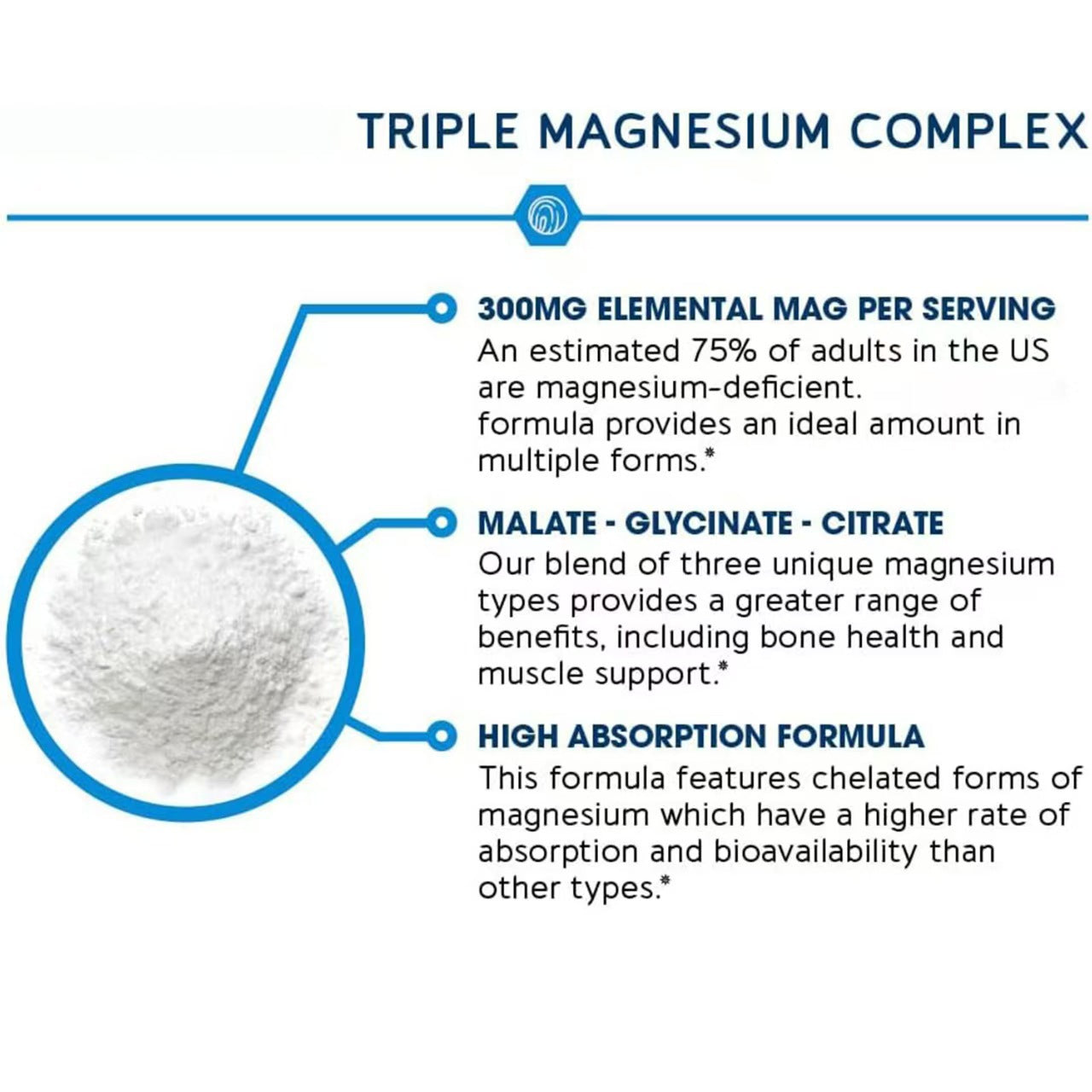 TRIPLE MAGNESIUM COMPLEX

300MG ELEMENTAL MAG PER SERVING

An estimated 75% of adults in the US are magnesium-deficient. formula provides an ideal amount in multiple forms.*

MALATE - GLYCINATE - CITRATE

Our blend of three unique magnesium types provides a greater range of benefits, including bone health and muscle support.*

HIGH ABSORPTION FORMULA

This formula features chelated forms of magnesium which have a higher rate of absorption and bioavailability than other types.*